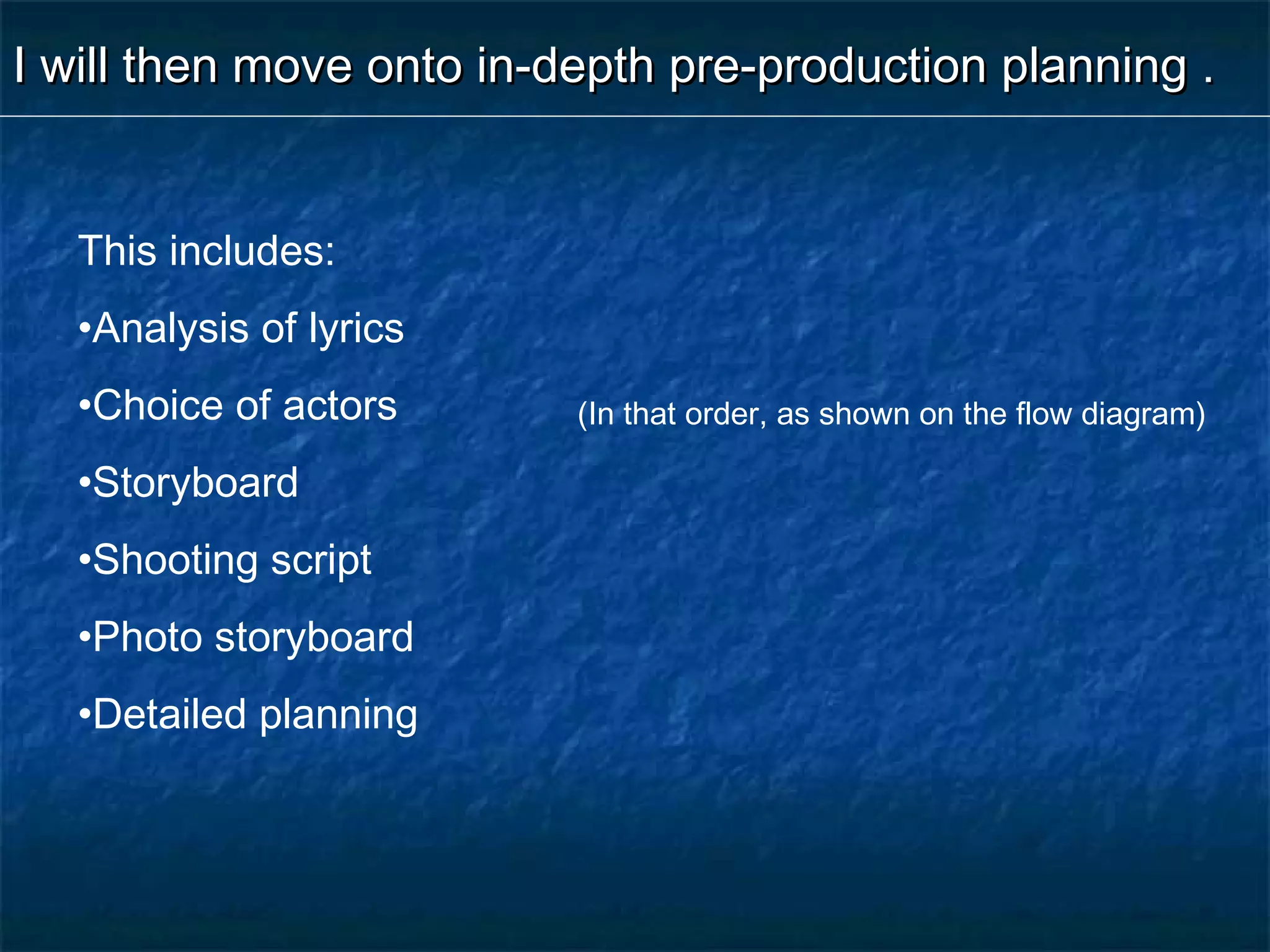 I will then move onto in-depth pre-production planning .

This includes:

•Analysis of lyrics

•Choice of actors

•Storyboard

•Shooting script

•Photo storyboard

•Detailed planning

(In that order, as shown on the flow diagram)